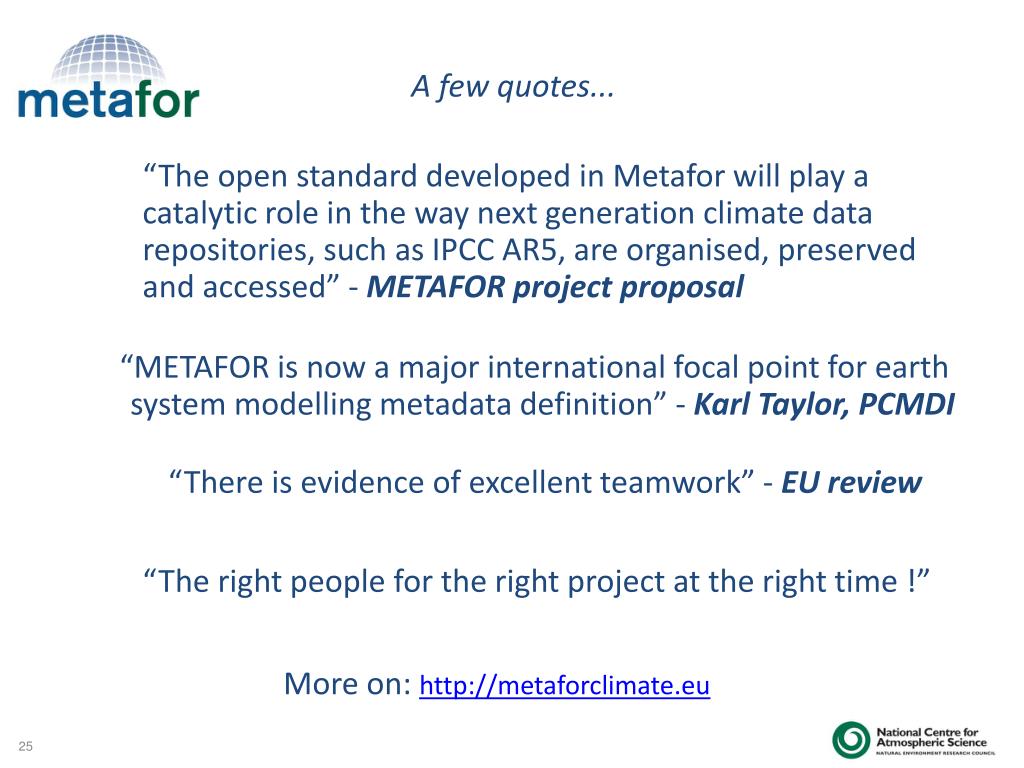 metafor

A few quotes...

“The open standard developed in Metafor will play a catalytic role in the way next generation climate data repositories, such as IPCC AR5, are organised, preserved and accessed” - METAFOR project proposal

“METAFOR is now a major international focal point for earth system modelling metadata definition” - Karl Taylor, PCMDI

“There is evidence of excellent teamwork” - EU review

“The right people for the right project at the right time !”

More on: http://metaforclimate.eu

25

National Centre for Atmospheric Science
NATURAL ENVIRONMENT RESEARCH COUNCIL